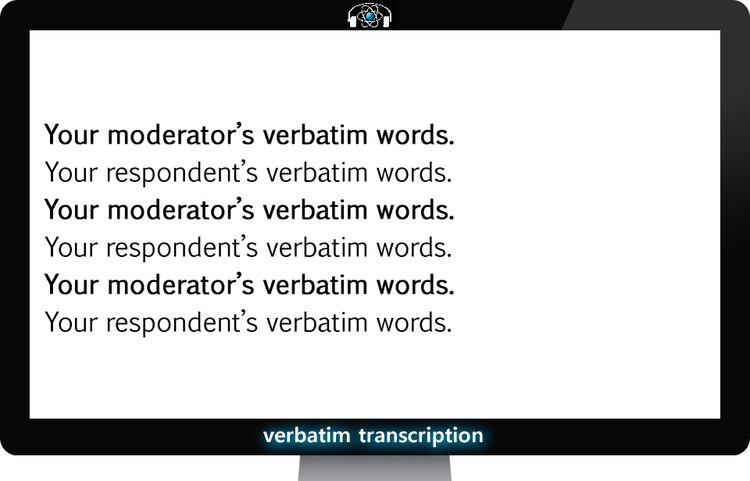 Your moderator's verbatim words.
Your respondent's verbatim words.
Your moderator's verbatim words.
Your respondent's verbatim words.
Your moderator's verbatim words.
Your respondent's verbatim words.

verbatim transcription